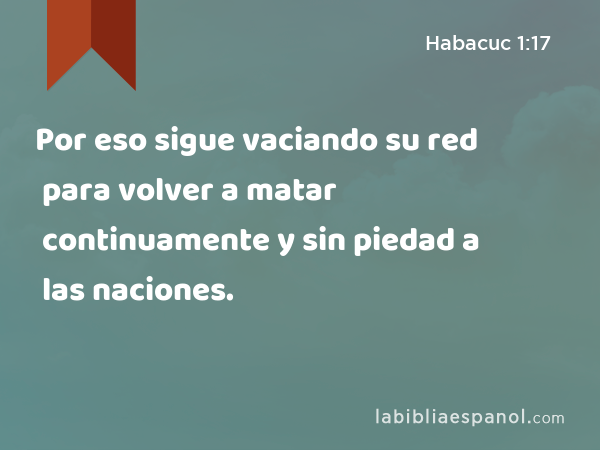 Habacuc 1:17

Por eso sigue vaciando su red para volver a matar continuamente y sin piedad a las naciones.

labibliaespanol.com